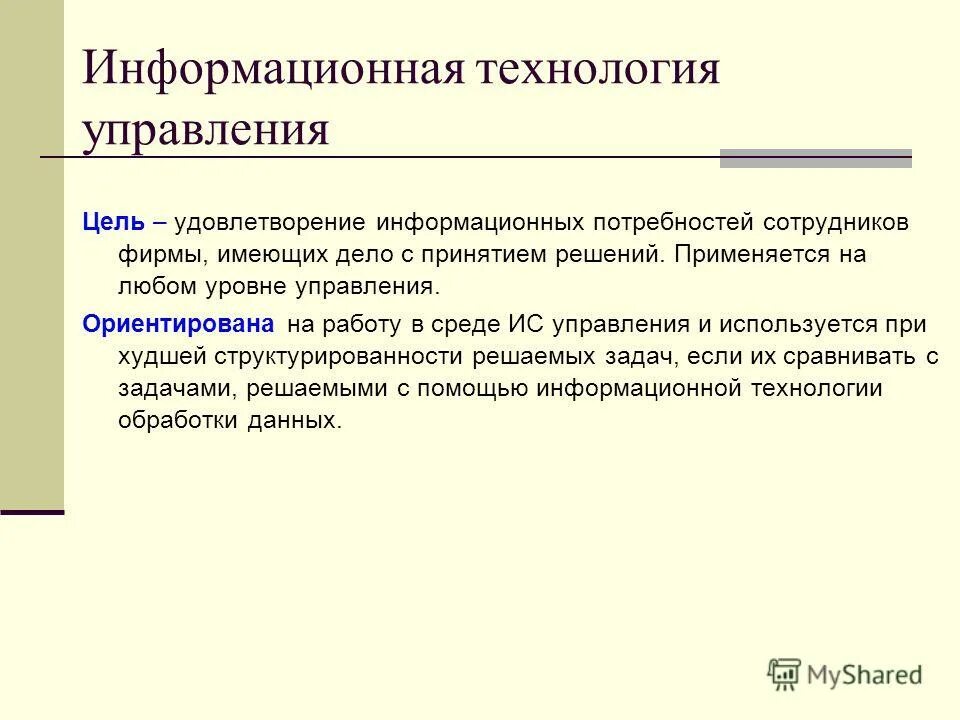 Информационная технология управления

Цель – удовлетворение информационных потребностей сотрудников фирмы, имеющих дело с принятием решений. Применяется на любом уровне управления.

Ориентирована на работу в среде ИС управления и используется при худшей структурированности решаемых задач, если их сравнивать с задачами, решаемыми с помощью информационной технологии обработки данных.

MyShared